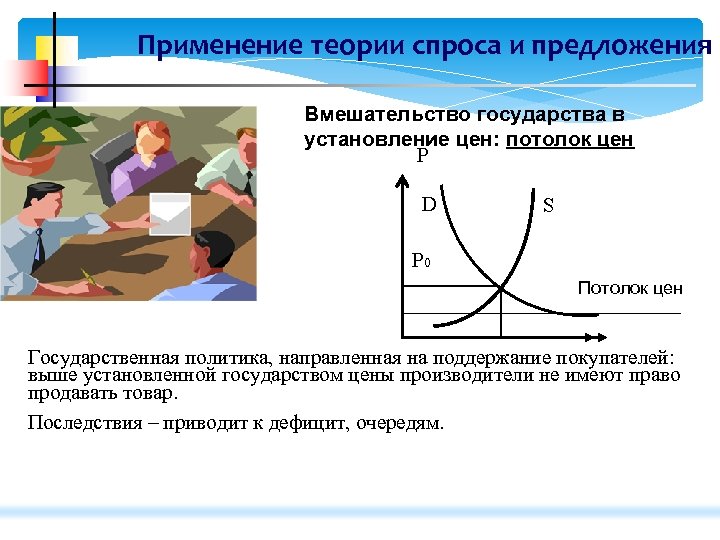 Применение теории спроса и предложения

Вмешательство государства в установление цен: потолок цен

P

D

S

$P_0$

Потолок цен

Государственная политика, направленная на поддержание покупателей: выше установленной государством цены производители не имеют право продавать товар.

Последствия – приводит к дефицит, очередям.